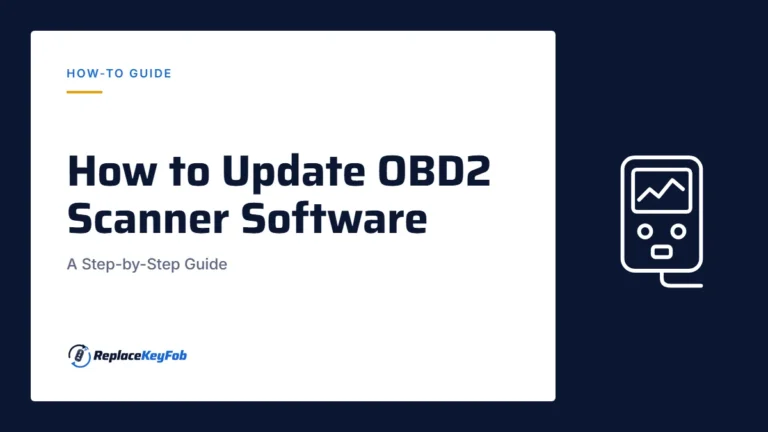 HOW-TO GUIDE

How to Update OBD2 Scanner Software

A Step-by-Step Guide

ReplaceKeyFob